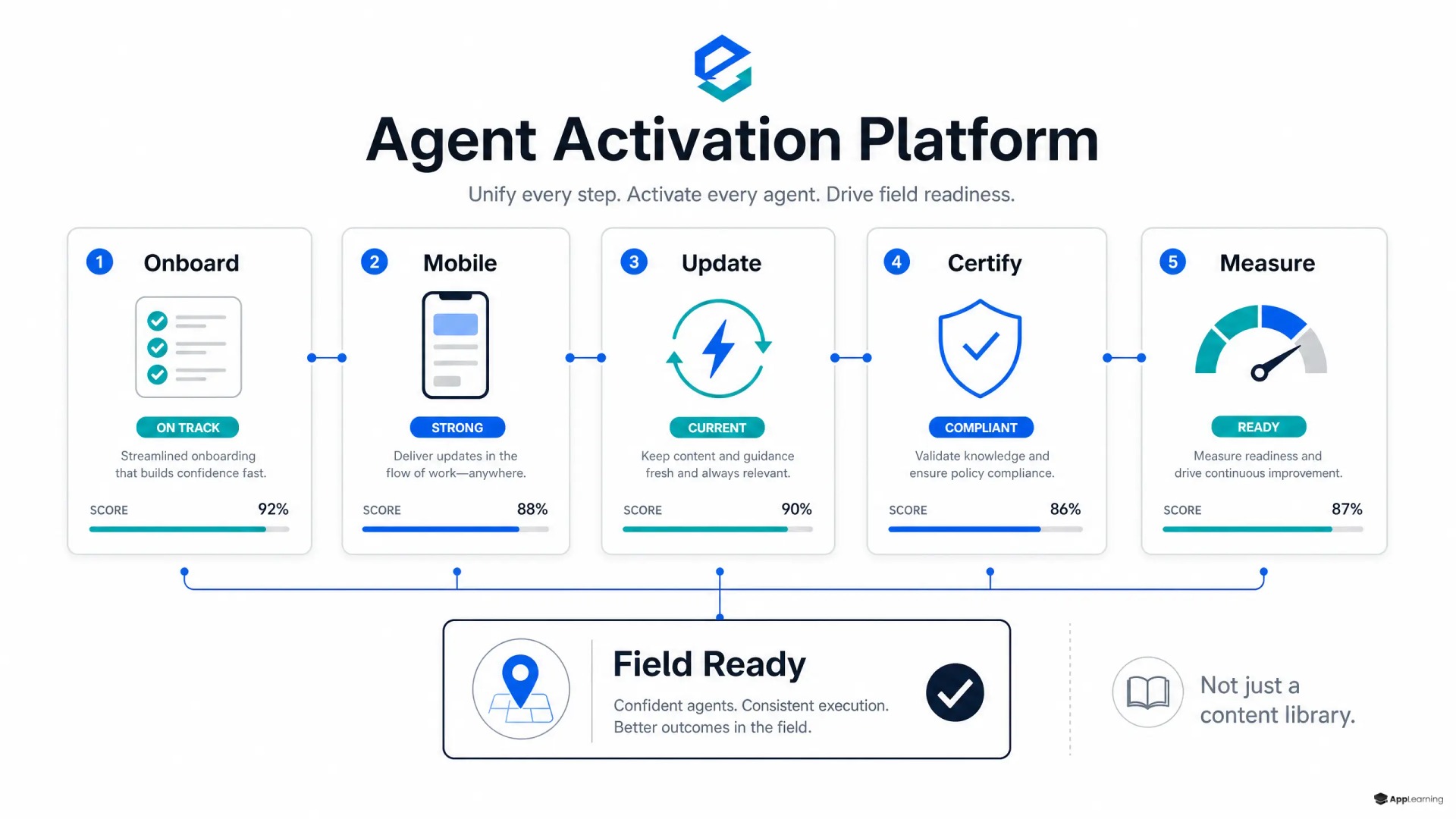 Agent Activation Platform

Unify every step. Activate every agent. Drive field readiness.

1 Onboard

ON TRACK

Streamlined onboarding that builds confidence fast.

SCORE 92%

2 Mobile

STRONG

Deliver updates in the flow of work—anywhere.

SCORE 88%

3 Update

CURRENT

Keep content and guidance fresh and always relevant.

SCORE 90%

4 Certify

COMPLIANT

Validate knowledge and ensure policy compliance.

SCORE 86%

5 Measure

READY

Measure readiness and drive continuous improvement.

SCORE 87%

Field Ready

Confident agents. Consistent execution. Better outcomes in the field.

Not just a content library.

AppLearning